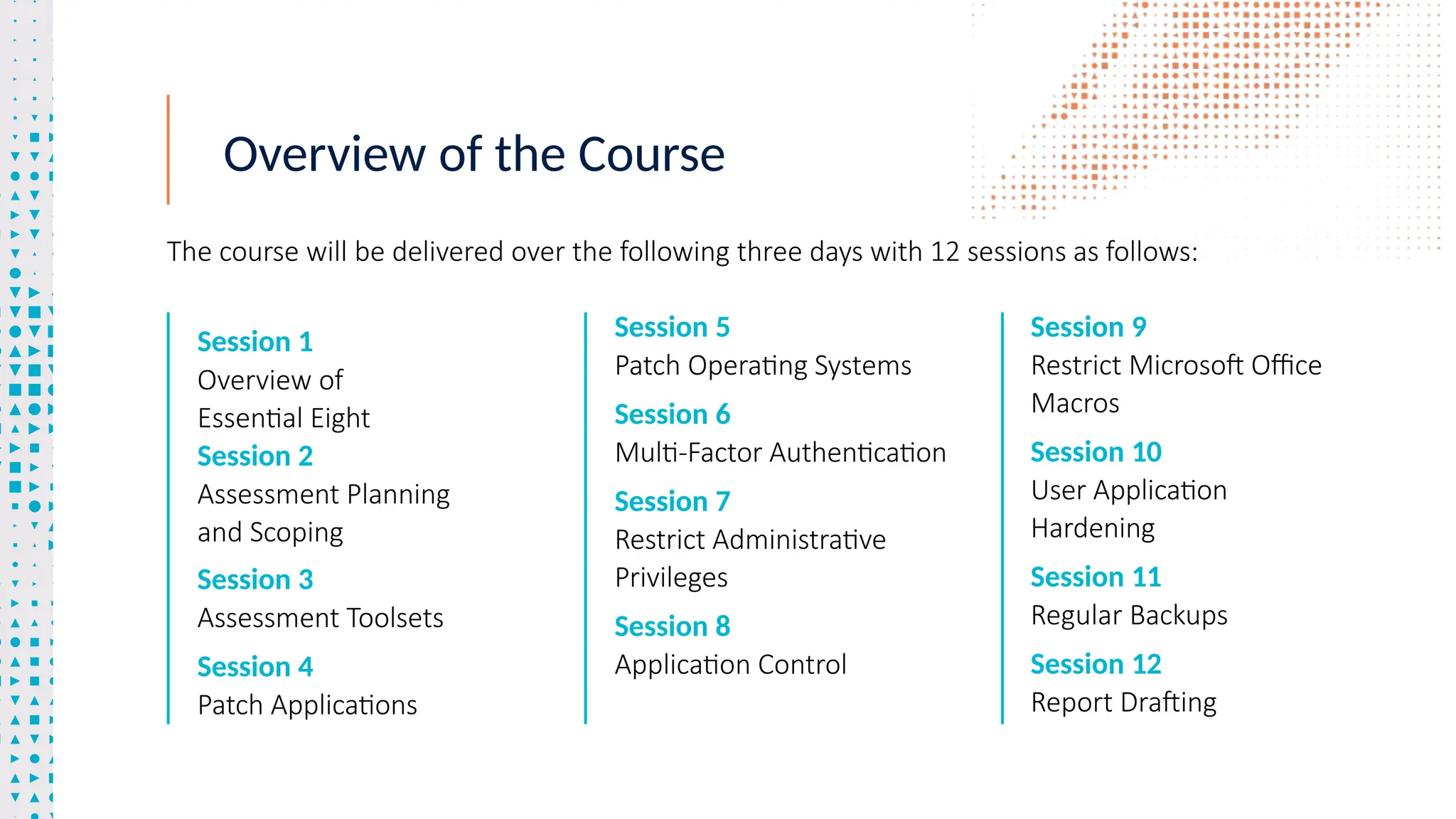 Overview of the Course

The course will be delivered over the following three days with 12 sessions as follows:

Session 1
Overview of Essential Eight

Session 2
Assessment Planning and Scoping

Session 3
Assessment Toolsets

Session 4
Patch Applications

Session 5
Patch Operating Systems

Session 6
Multi-Factor Authentication

Session 7
Restrict Administrative Privileges

Session 8
Application Control

Session 9
Restrict Microsoft Office Macros

Session 10
User Application Hardening

Session 11
Regular Backups

Session 12
Report Drafting